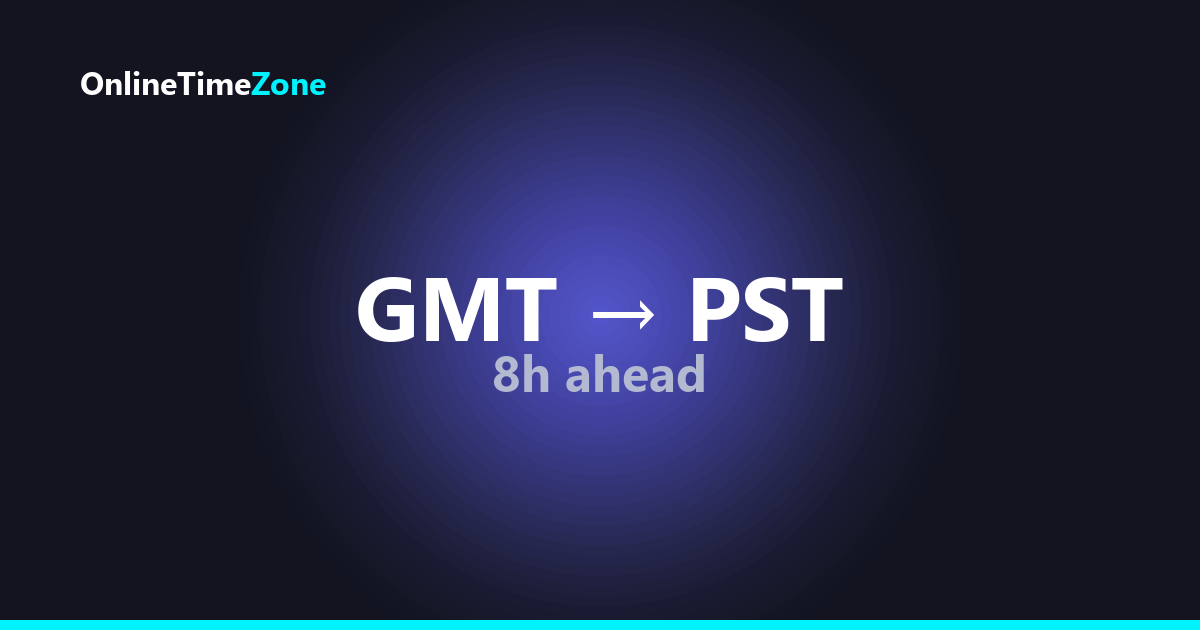 OnlineTimeZone

GMT → PST
8h ahead